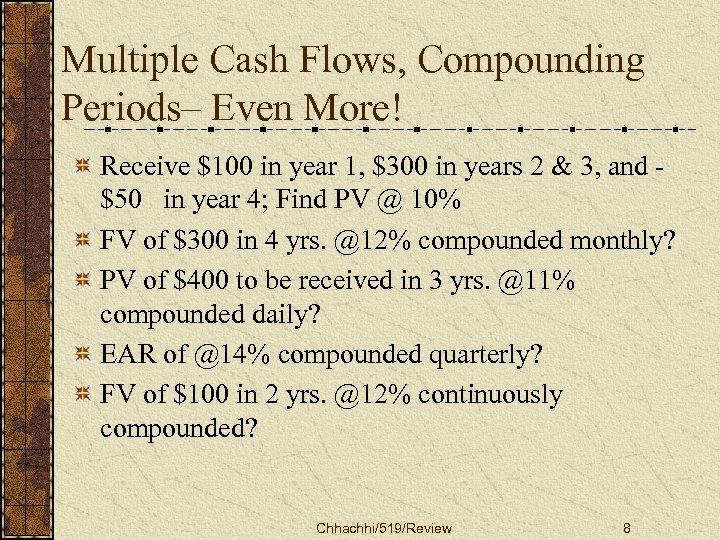 Multiple Cash Flows, Compounding Periods– Even More!

Receive \$100 in year 1, \$300 in years 2 & 3, and -\$50 in year 4; Find PV @ 10%

FV of \$300 in 4 yrs. @12% compounded monthly?

PV of \$400 to be received in 3 yrs. @11% compounded daily?

EAR of @14% compounded quarterly?

FV of \$100 in 2 yrs. @12% continuously compounded?

Chhachhi/519/Review

8